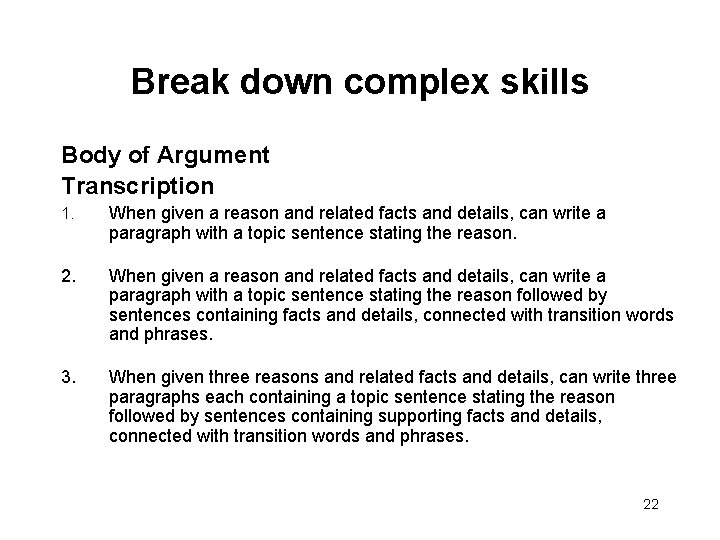 Break down complex skills

Body of Argument

Transcription

1. When given a reason and related facts and details, can write a paragraph with a topic sentence stating the reason.

2. When given a reason and related facts and details, can write a paragraph with a topic sentence stating the reason followed by sentences containing facts and details, connected with transition words and phrases.

3. When given three reasons and related facts and details, can write three paragraphs each containing a topic sentence stating the reason followed by sentences containing supporting facts and details, connected with transition words and phrases.

22